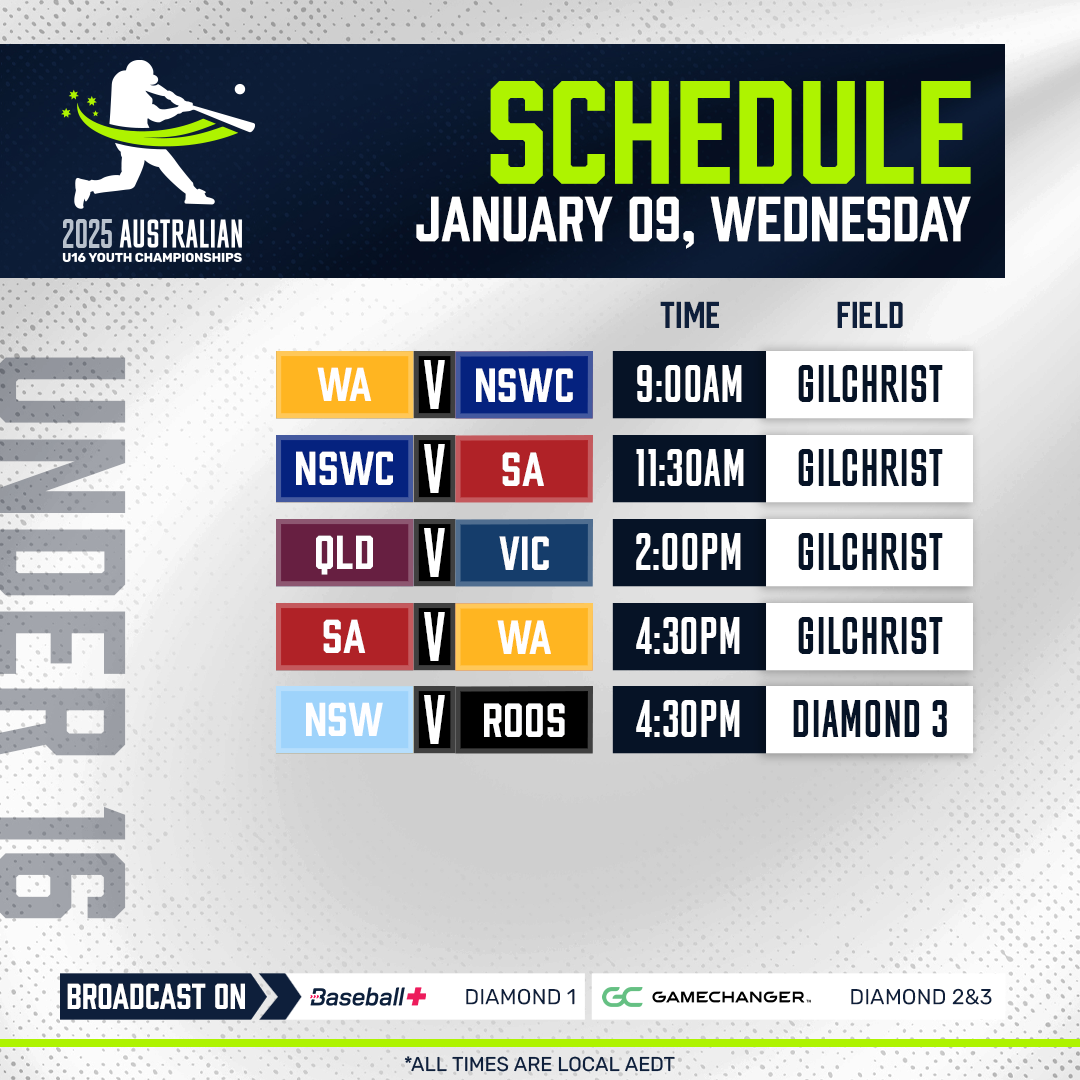 2025 AUSTRALIAN
U16 YOUTH CHAMPIONSHIPS

SCHEDULE
JANUARY 09, WEDNESDAY

UNDER 16

| | | | TIME | FIELD |
|---|---|---|---|---|
| WA | V | NSWC | 9:00AM | GILCHRIST |
| NSWC | V | SA | 11:30AM | GILCHRIST |
| QLD | V | VIC | 2:00PM | GILCHRIST |
| SA | V | WA | 4:30PM | GILCHRIST |
| NSW | V | ROOS | 4:30PM | DIAMOND 3 |

BROADCAST ON Baseball+ DIAMOND 1 GC GAMECHANGER DIAMOND 2&3

*ALL TIMES ARE LOCAL AEDT